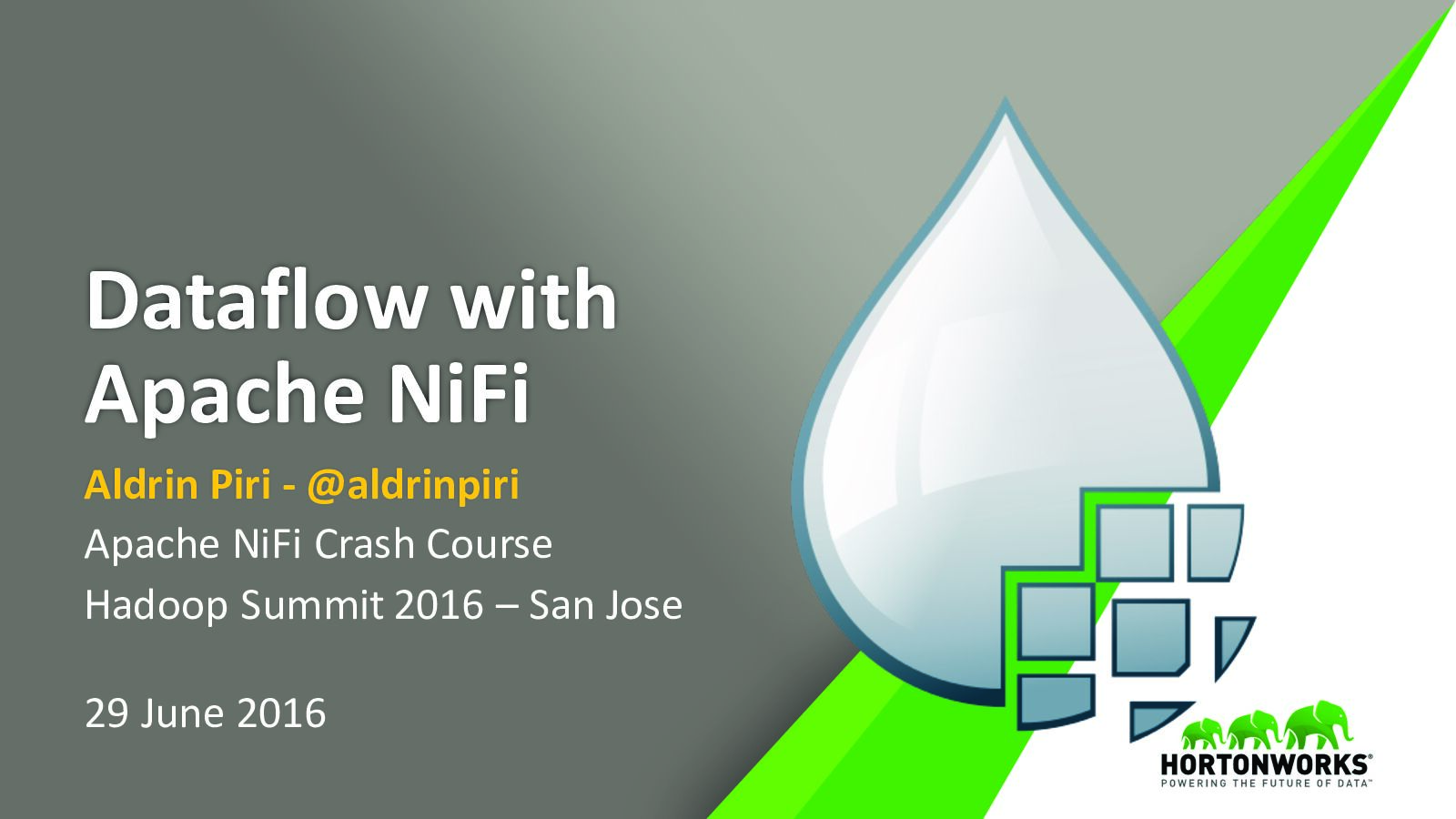 Dataflow with Apache NiFi

Aldrin Piri - @aldrinpiri

Apache NiFi Crash Course

Hadoop Summit 2016 – San Jose

29 June 2016

HORTONWORKS®
POWERING THE FUTURE OF DATA™